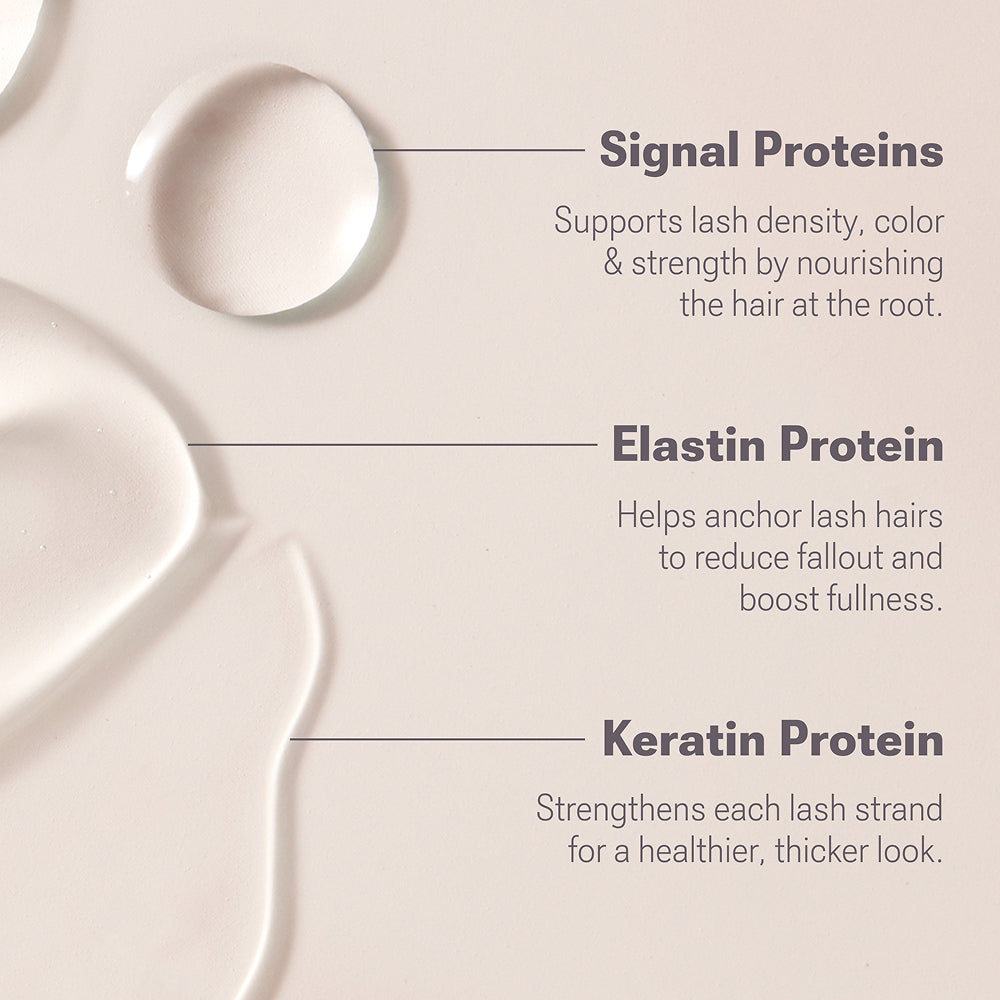 Signal Proteins

Supports lash density, color & strength by nourishing the hair at the root.

Elastin Protein

Helps anchor lash hairs to reduce fallout and boost fullness.

Keratin Protein

Strengthens each lash strand for a healthier, thicker look.